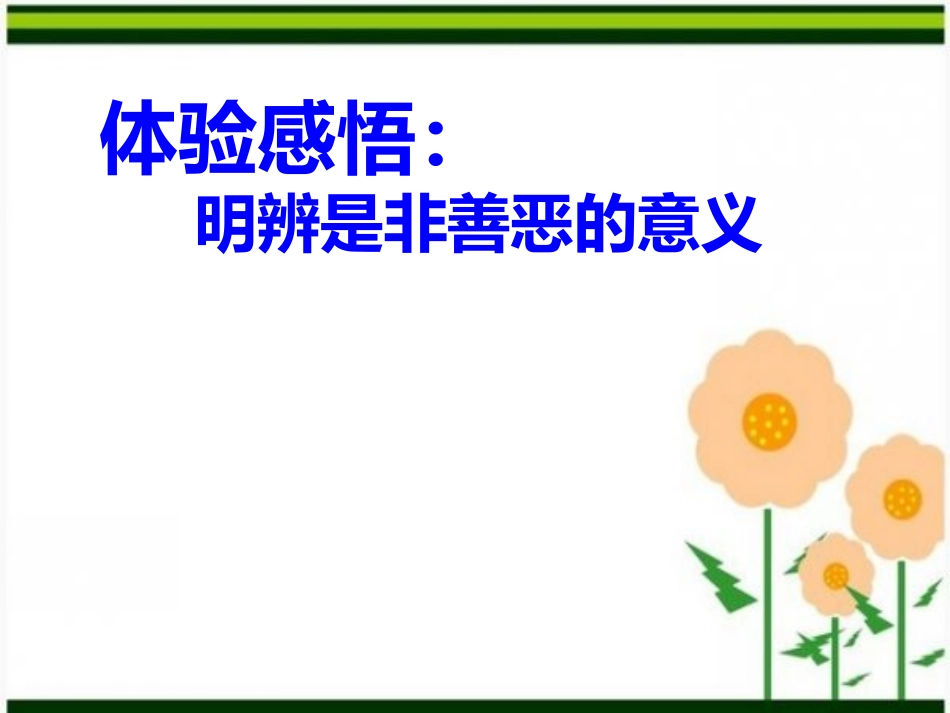 体验感悟：

明辨是非善恶的意义